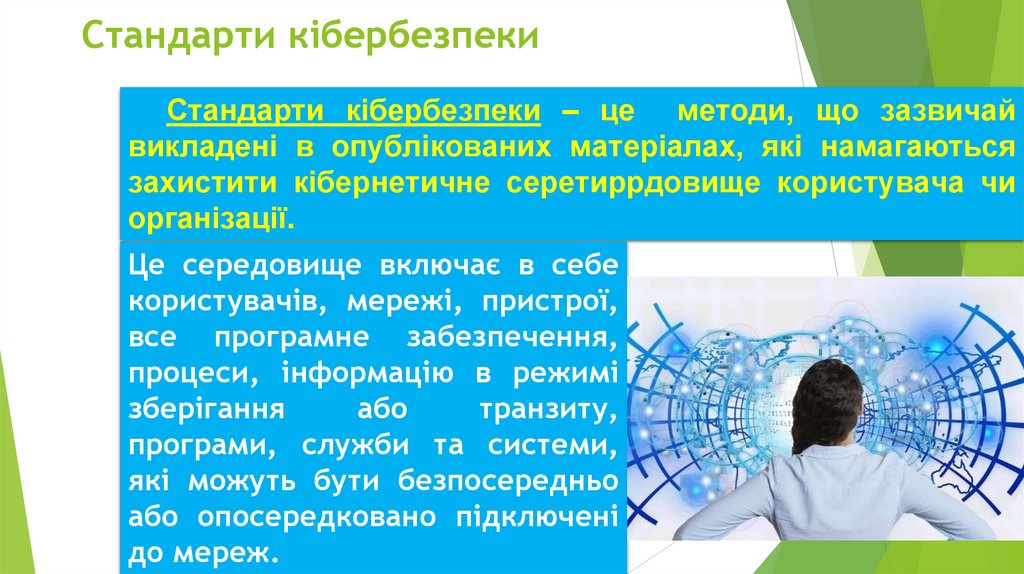 Стандарти кібербезпеки

Стандарти кібербезпеки – це методи, що зазвичай викладені в опублікованих матеріалах, які намагаються захистити кібернетичне серетиррдовище користувача чи організації.

Це середовище включає в себе користувачів, мережі, пристрої, все програмне забезпечення, процеси, інформацію в режимі зберігання або транзиту, програми, служби та системи, які можуть бути безпосередньо або опосередковано підключені до мереж.